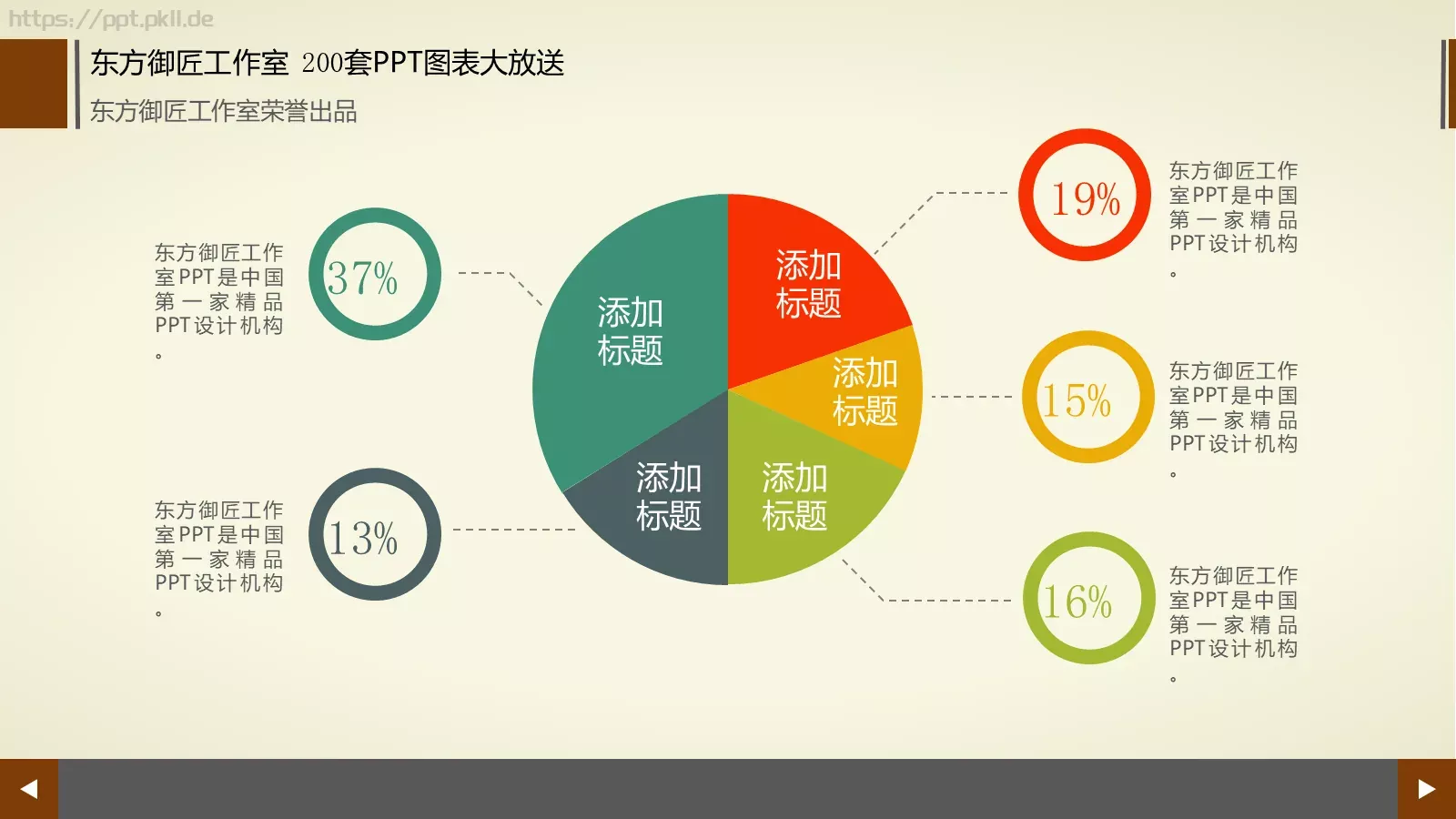 https://ppt.pkll.de

东方御匠工作室 200套PPT图表大放送

东方御匠工作室荣誉出品

东方御匠工作室PPT是中国第一家精品PPT设计机构。

37%

东方御匠工作室PPT是中国第一家精品PPT设计机构。

13%

添加标题

添加标题

添加标题

添加标题

添加标题

19%

东方御匠工作室PPT是中国第一家精品PPT设计机构。

15%

东方御匠工作室PPT是中国第一家精品PPT设计机构。

16%

东方御匠工作室PPT是中国第一家精品PPT设计机构。